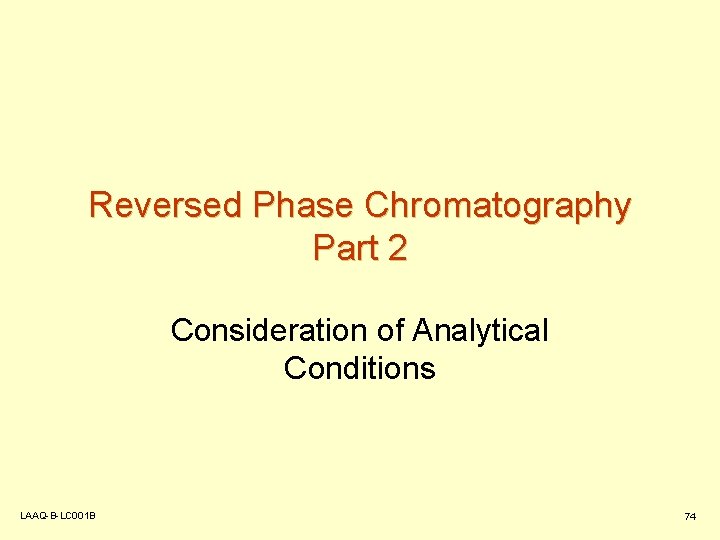 Reversed Phase Chromatography
Part 2

Consideration of Analytical Conditions

LAAQ-B-LC001B

74